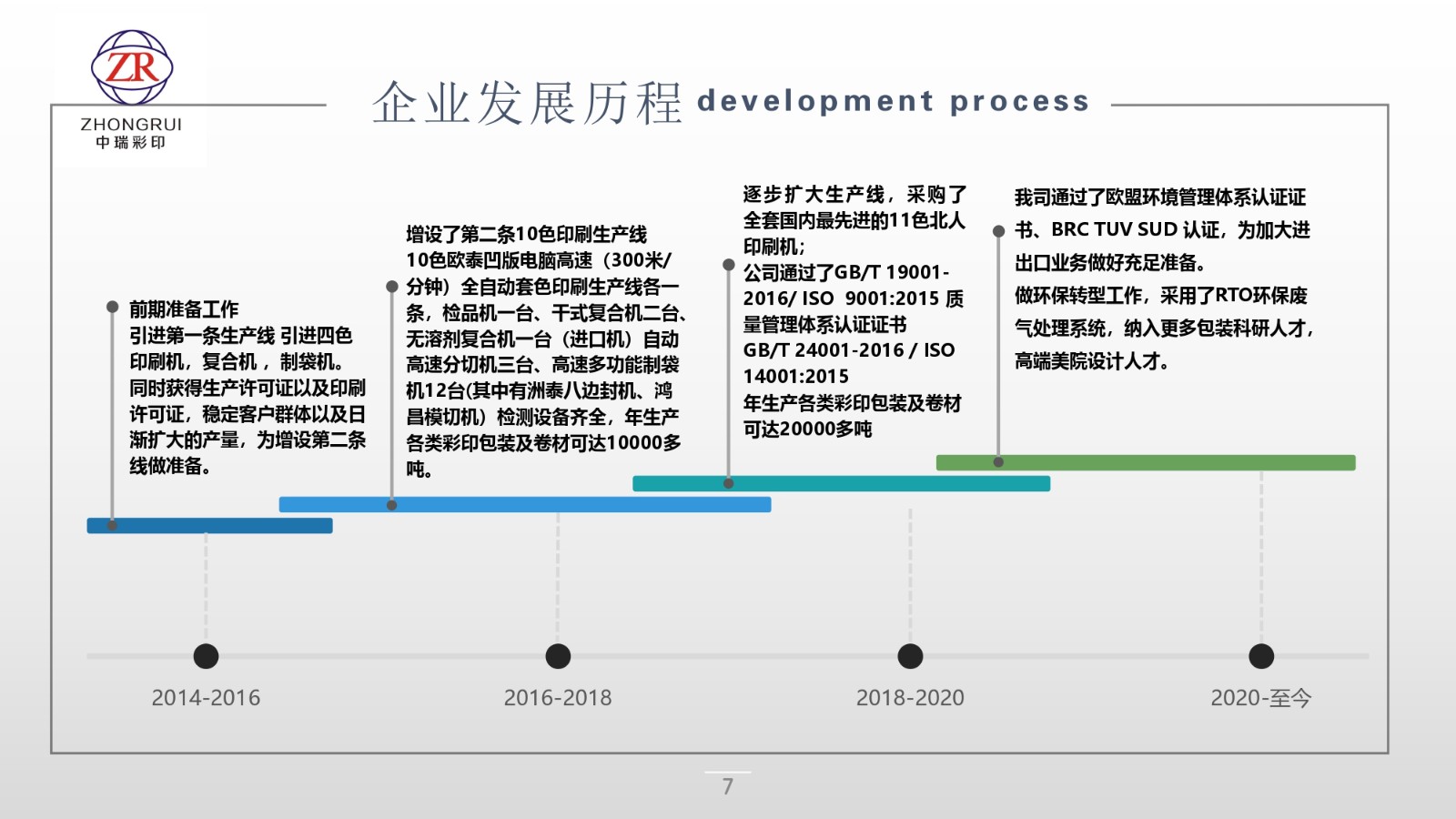 ZR
ZHONGRUI
中瑞彩印

企业发展历程 development process

前期准备工作
引进第一条生产线 引进四色印刷机，复合机，制袋机。同时获得生产许可证以及印刷许可证，稳定客户群体以及日渐扩大的产量，为增设第二条线做准备。

增设了第二条10色印刷生产线
10色欧泰凹版电脑高速（300米/分钟）全自动套色印刷生产线各一条，检品机一台、干式复合机二台、无溶剂复合机一台（进口机）自动高速分切机三台、高速多功能制袋机12台(其中有洲泰八边封机、鸿昌模切机）检测设备齐全，年生产各类彩印包装及卷材可达10000多吨。

逐步扩大生产线，采购了全套国内最先进的11色北人印刷机；
公司通过了GB/T 19001-2016/ ISO 9001:2015 质量管理体系认证证书
GB/T 24001-2016 / ISO 14001:2015
年生产各类彩印包装及卷材可达20000多吨

我司通过了欧盟环境管理体系认证证书、BRC TUV SUD 认证，为加大进出口业务做好充足准备。
做环保转型工作，采用了RTO环保废气处理系统，纳入更多包装科研人才，高端美院设计人才。

2014-2016
2016-2018
2018-2020
2020-至今

7